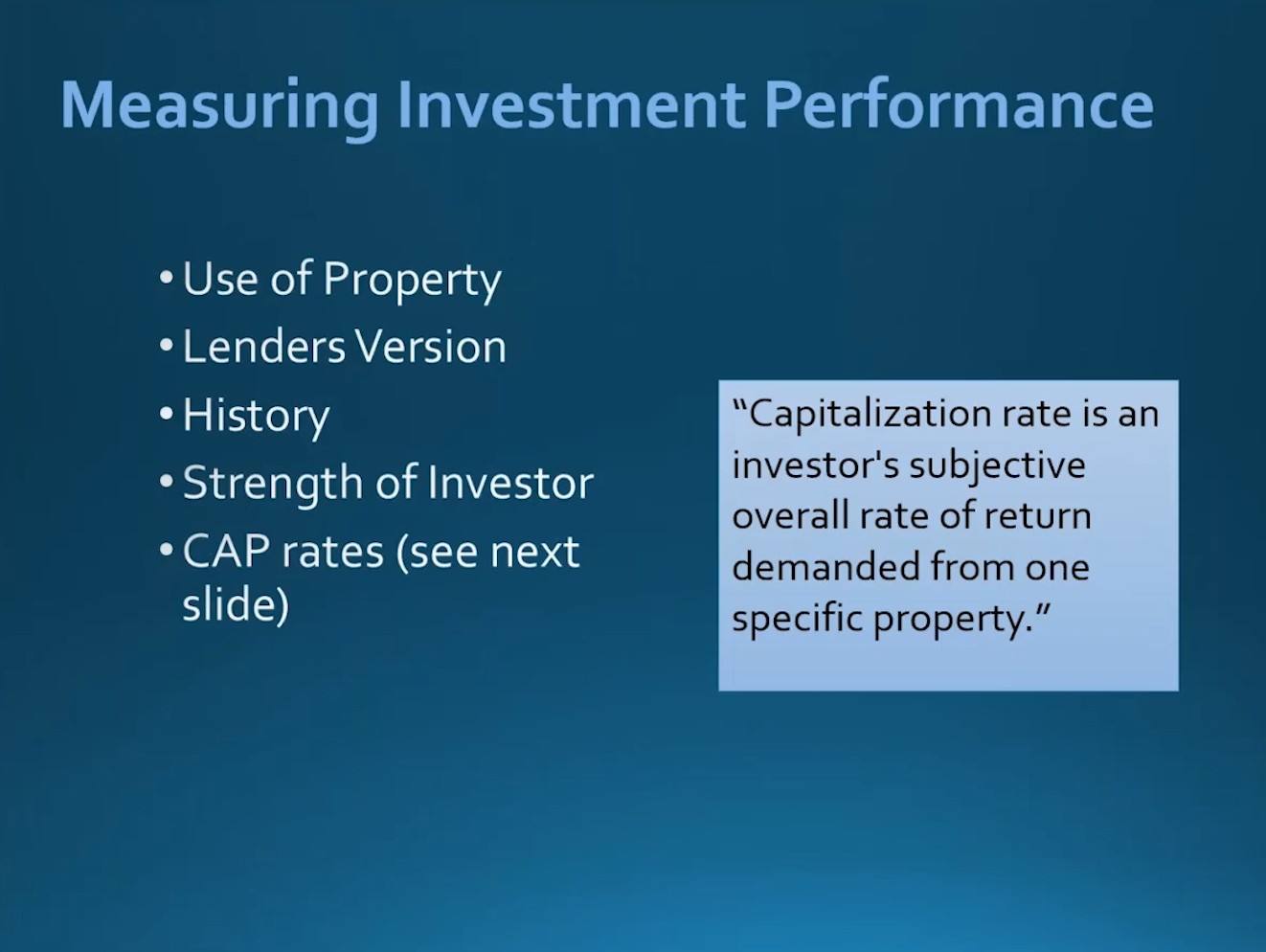 Measuring Investment Performance

• Use of Property
• Lenders Version
• History
• Strength of Investor
• CAP rates (see next slide)

“Capitalization rate is an investor's subjective overall rate of return demanded from one specific property.”